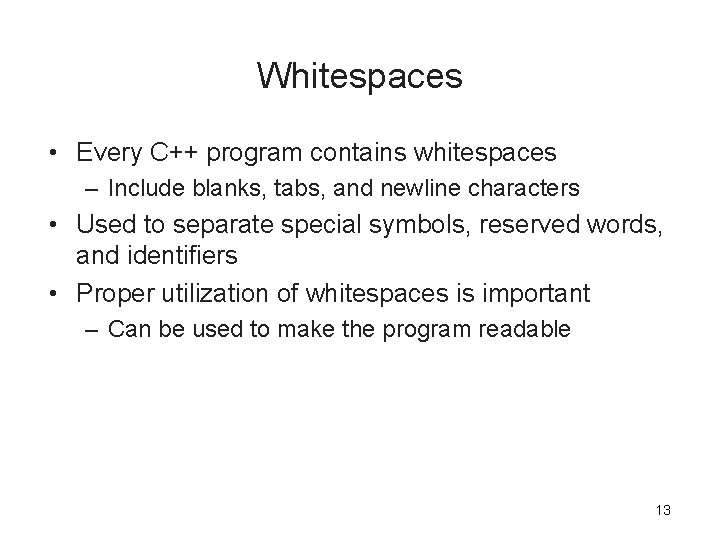 Whitespaces

• Every C++ program contains whitespaces
– Include blanks, tabs, and newline characters

• Used to separate special symbols, reserved words, and identifiers

• Proper utilization of whitespaces is important
– Can be used to make the program readable

13